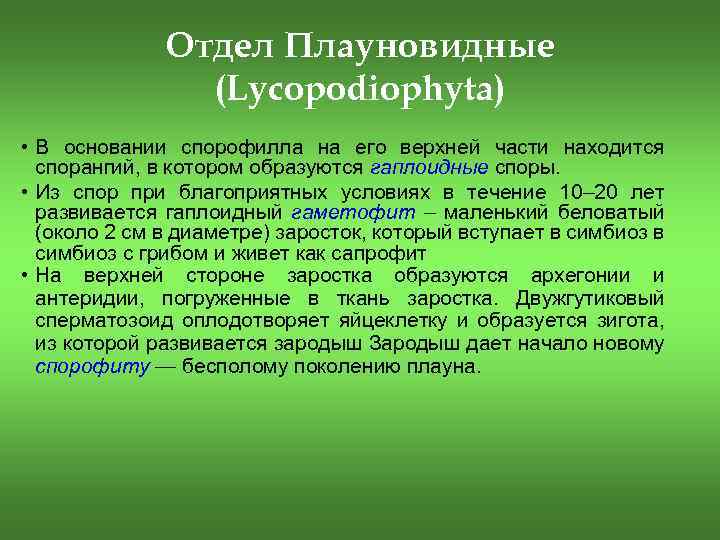 Отдел Плауновидные (Lycopodiophyta)

• В основании спорофилла на его верхней части находится спорангий, в котором образуются гаплоидные споры.

• Из спор при благоприятных условиях в течение 10–20 лет развивается гаплоидный гаметофит – маленький беловатый (около 2 см в диаметре) заросток, который вступает в симбиоз в симбиоз с грибом и живет как сапрофит

• На верхней стороне заростка образуются архегонии и антеридии, погруженные в ткань заростка. Двужгутиковый сперматозоид оплодотворяет яйцеклетку и образуется зигота, из которой развивается зародыш Зародыш дает начало новому спорофиту — бесполому поколению плауна.